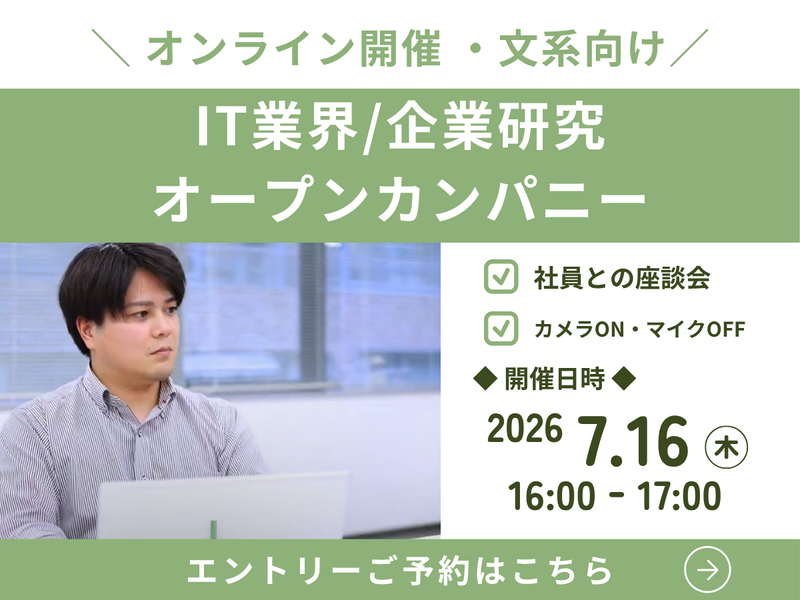 ＼ オンライン開催 ・文系向け ／

IT業界/企業研究
オープンカンパニー

社員との座談会

カメラON・マイクOFF

◆ 開催日時 ◆

2026 7.16 ㊍
16:00 - 17:00

エントリーご予約はこちら